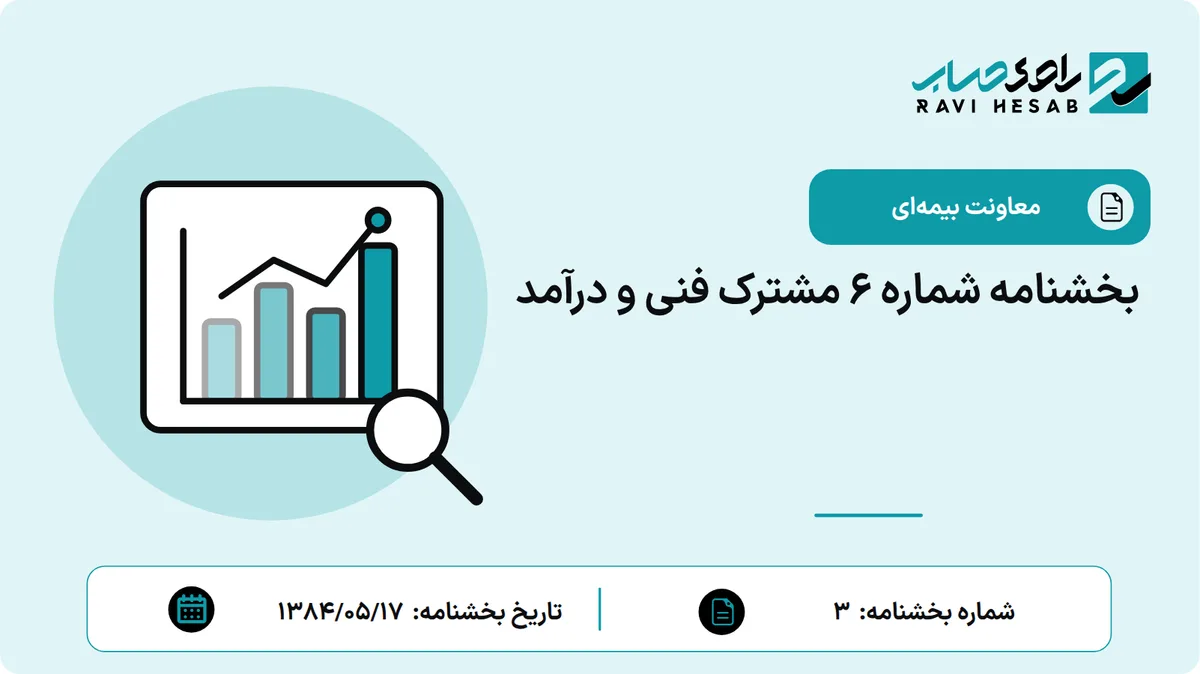 راوی حساب
RAVI HESAB

معاونت بیمه‌ای

بخشنامه شماره ۶ مشترک فنی و درآمد

شماره بخشنامه: ۳

تاریخ بخشنامه: ۱۳۸۴/۰۵/۱۷